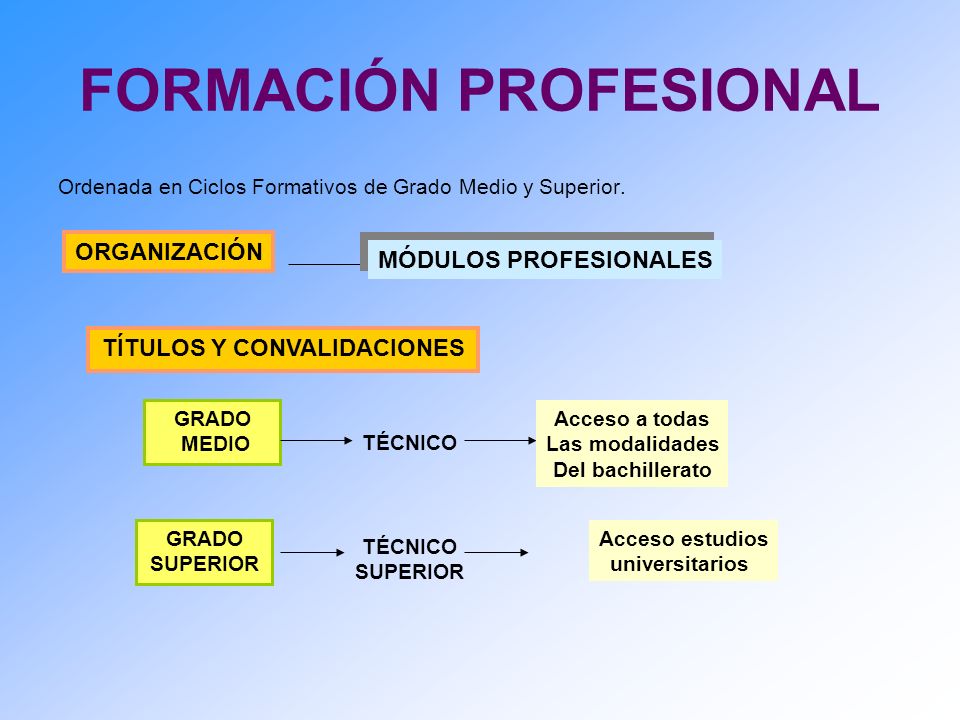 FORMACIÓN PROFESIONAL

Ordenada en Ciclos Formativos de Grado Medio y Superior.

ORGANIZACIÓN

MÓDULOS PROFESIONALES

TÍTULOS Y CONVALIDACIONES

GRADO MEDIO

TÉCNICO

Acceso a todas Las modalidades Del bachillerato

GRADO SUPERIOR

TÉCNICO SUPERIOR

Acceso estudios universitarios